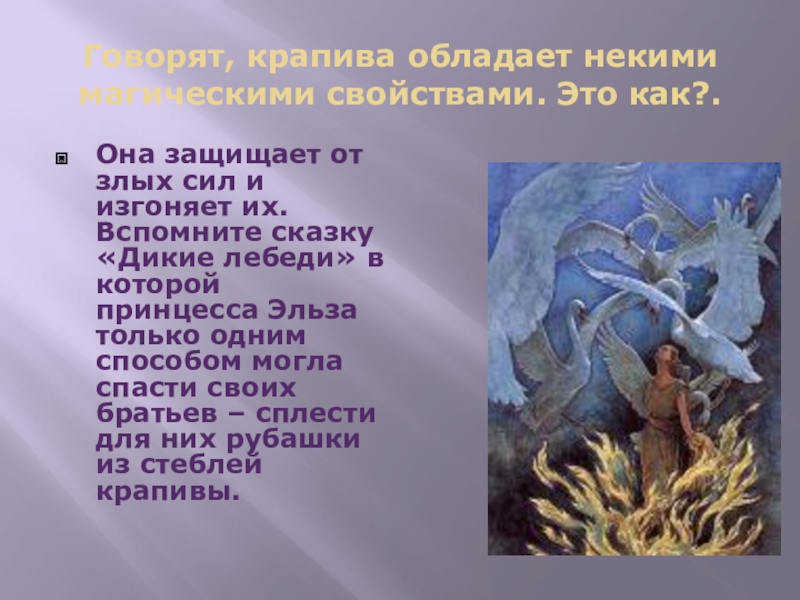 Говорят, крапива обладает некими магическими свойствами. Это как?.

Она защищает от злых сил и изгоняет их. Вспомните сказку «Дикие лебеди» в которой принцесса Эльза только одним способом могла спасти своих братьев – сплести для них рубашки из стеблей крапивы.